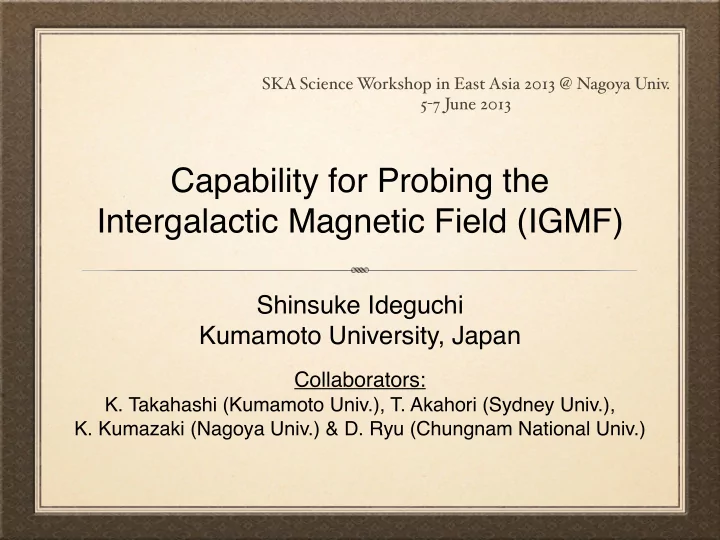 SKA Science Workshop in East Asia 2013 @ Nagoya Univ.
5-7 June 2013

Capability for Probing the Intergalactic Magnetic Field (IGMF)

Shinsuke Ideguchi
Kumamoto University, Japan

Collaborators:
K. Takahashi (Kumamoto Univ.), T. Akahori (Sydney Univ.), K. Kumazaki (Nagoya Univ.) & D. Ryu (Chungnam National Univ.)